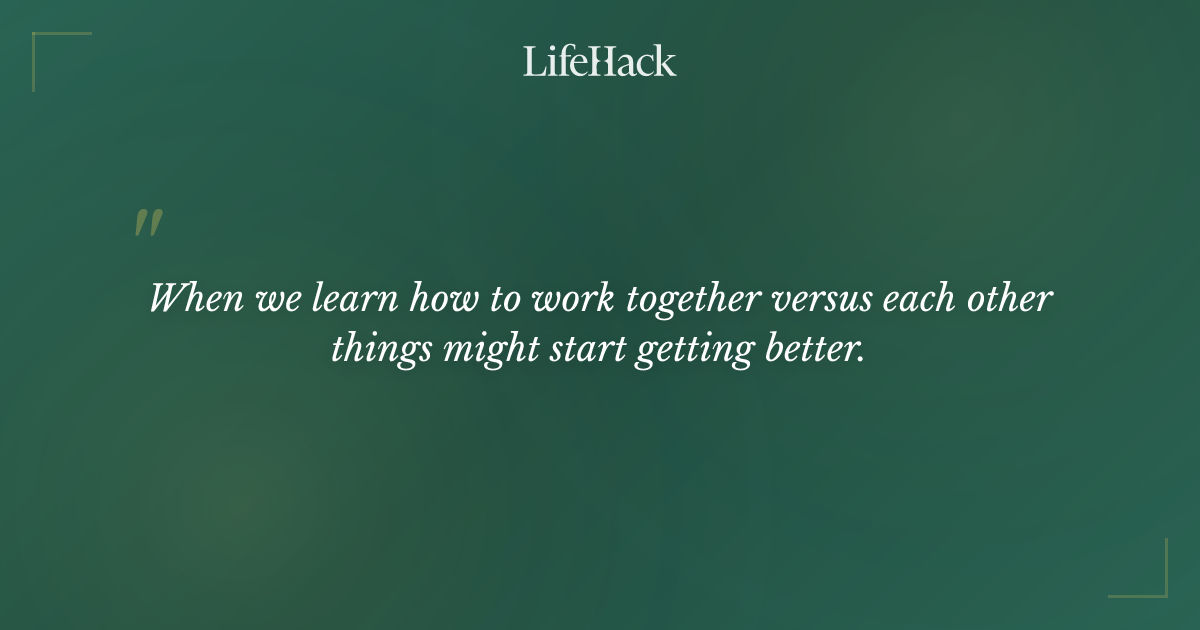 LifeHack

"

When we learn how to work together versus each other things might start getting better.